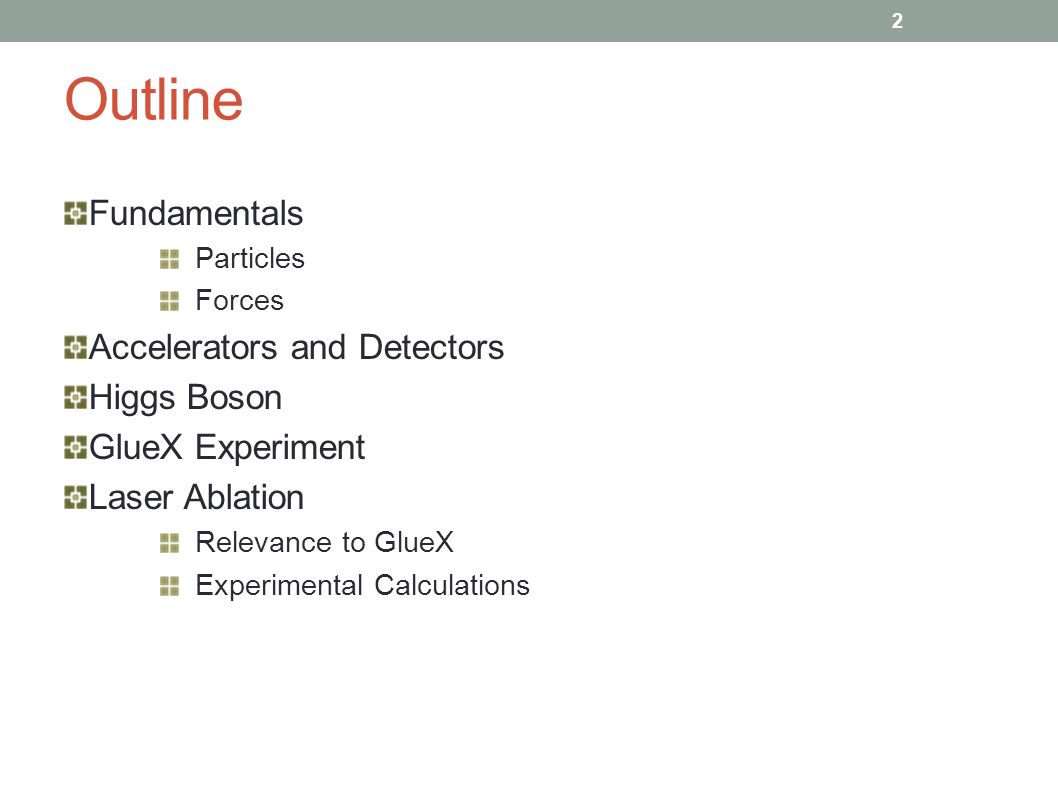 2

Outline

Fundamentals

Particles

Forces

Accelerators and Detectors

Higgs Boson

GlueX Experiment

Laser Ablation

Relevance to GlueX

Experimental Calculations